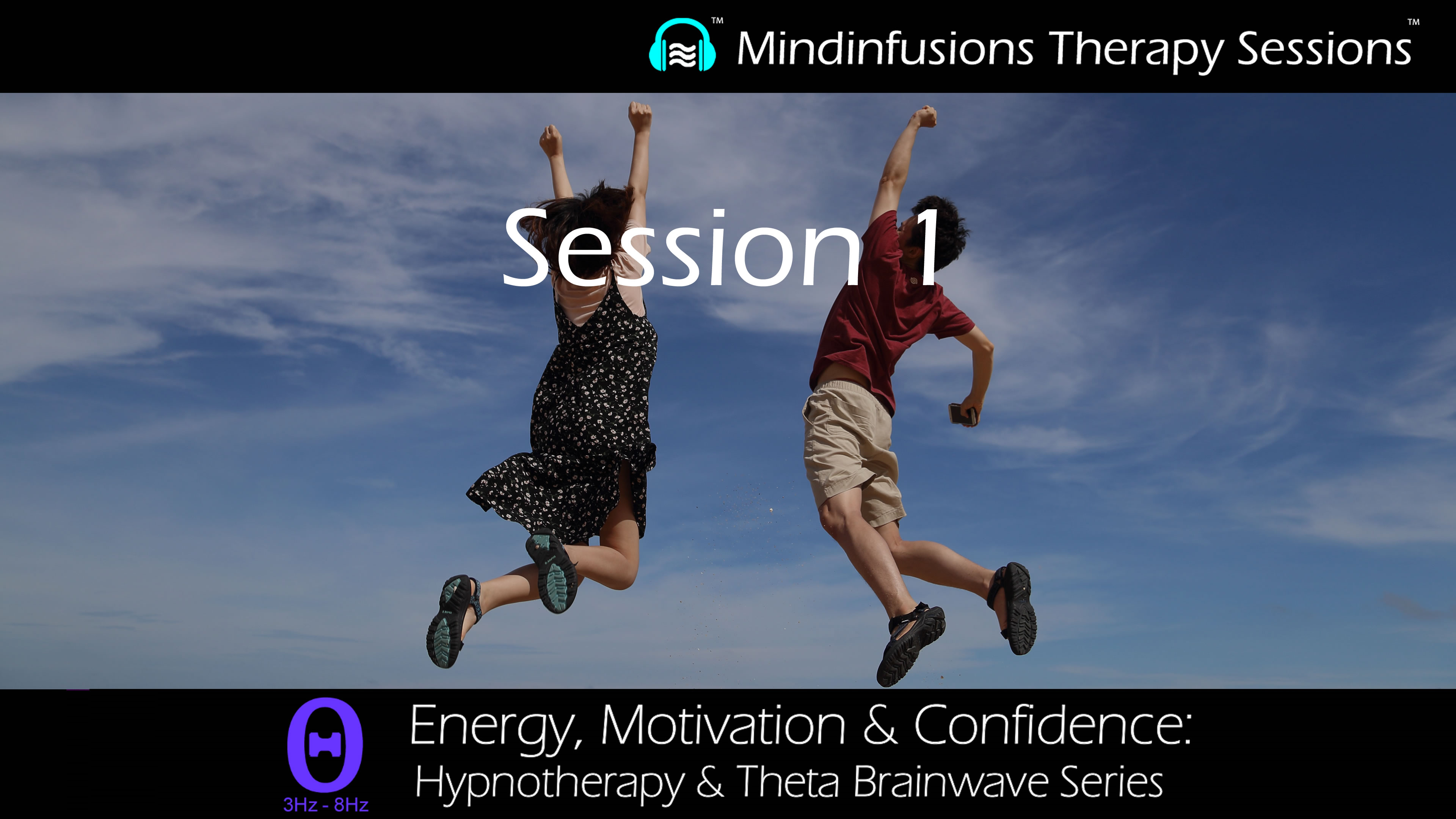 ™ Mindinfusions Therapy Sessions ™

Session 1

3Hz - 8Hz

Energy, Motivation & Confidence:
Hypnotherapy & Theta Brainwave Series